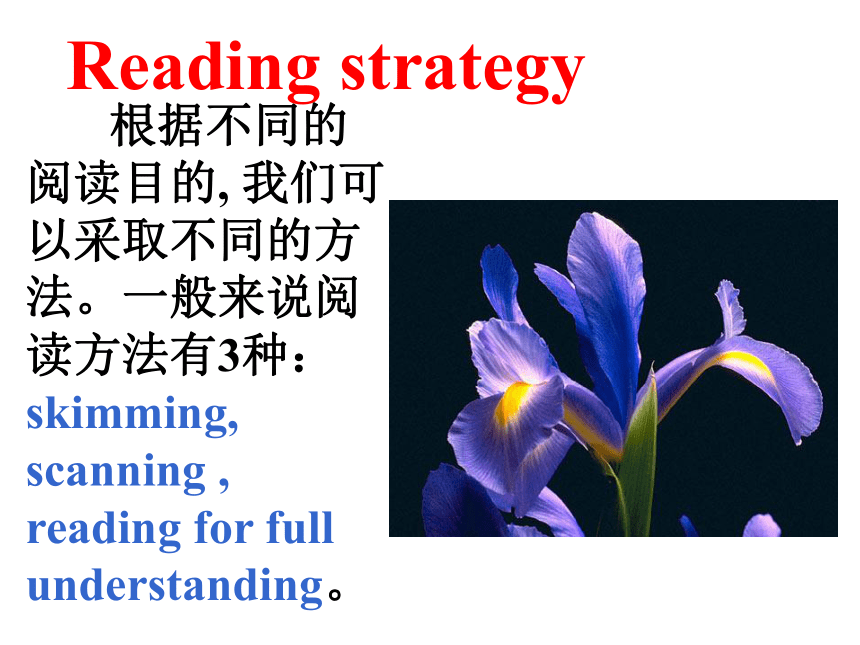 Reading strategy

根据不同的阅读目的, 我们可以采取不同的方法。一般来说阅读方法有3种：skimming, scanning , reading for full understanding。